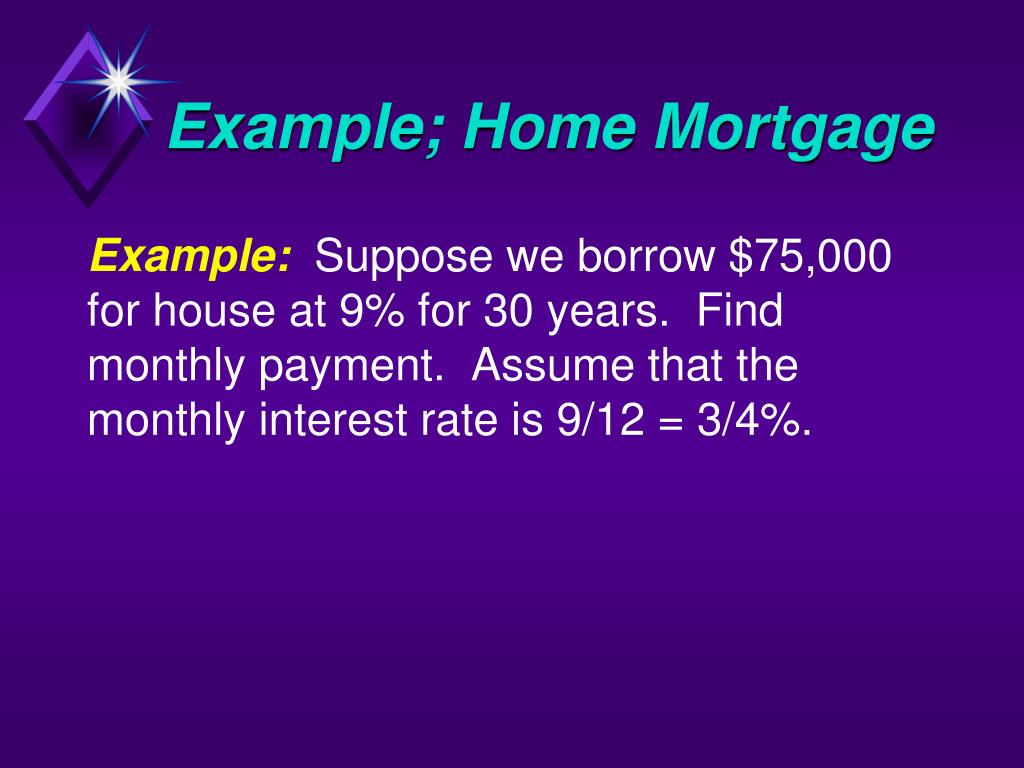 Example; Home Mortgage

Example: Suppose we borrow \$75,000 for house at 9% for 30 years. Find monthly payment. Assume that the monthly interest rate is 9/12 = 3/4%.